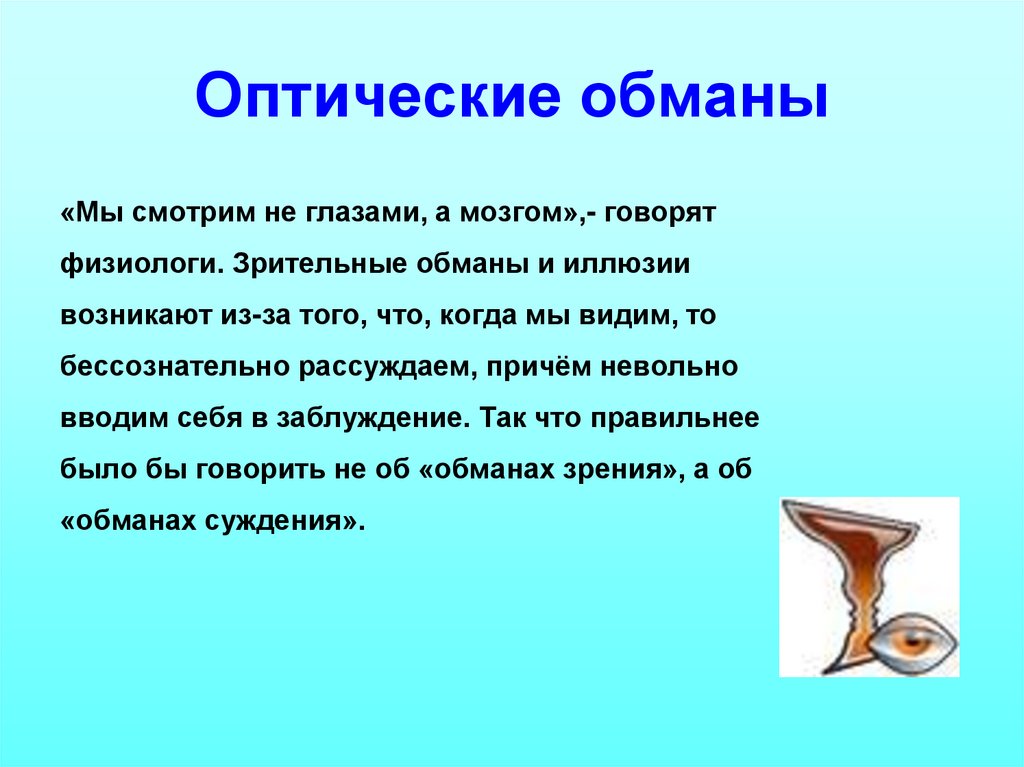 Оптические обманы

«Мы смотрим не глазами, а мозгом»,- говорят физиологи. Зрительные обманы и иллюзии возникают из-за того, что, когда мы видим, то бессознательно рассуждаем, причём невольно вводим себя в заблуждение. Так что правильнее было бы говорить не об «обманах зрения», а об «обманах суждения».